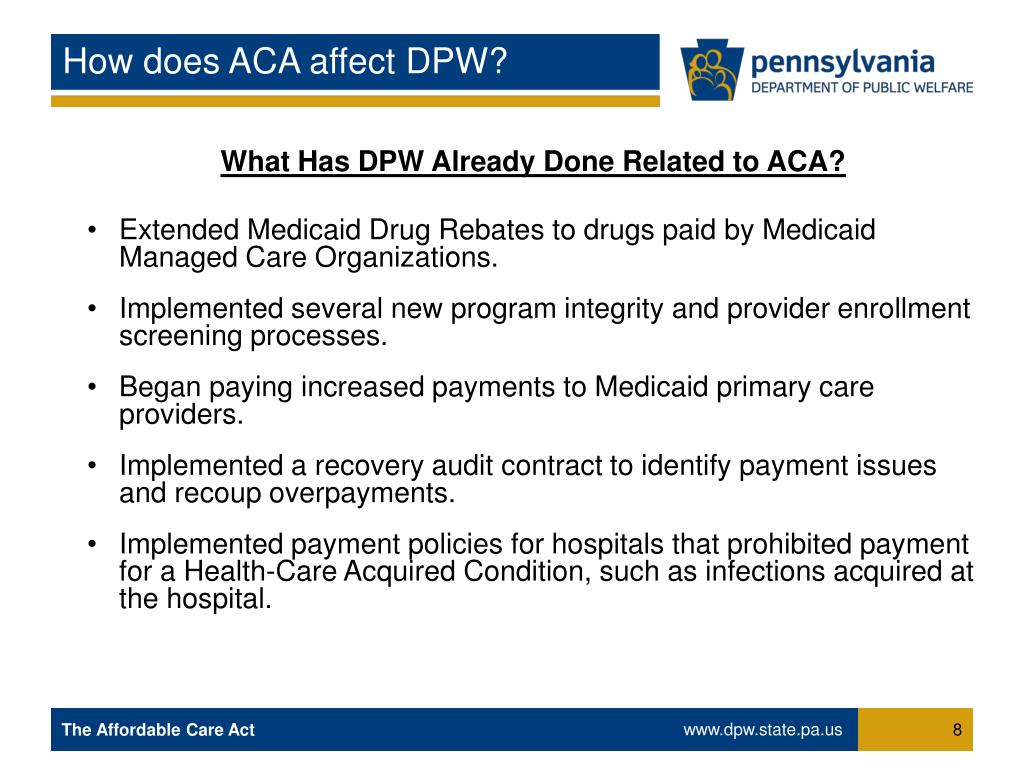 How does ACA affect DPW?

pennsylvania
DEPARTMENT OF PUBLIC WELFARE

What Has DPW Already Done Related to ACA?

• Extended Medicaid Drug Rebates to drugs paid by Medicaid Managed Care Organizations.

• Implemented several new program integrity and provider enrollment screening processes.

• Began paying increased payments to Medicaid primary care providers.

• Implemented a recovery audit contract to identify payment issues and recoup overpayments.

• Implemented payment policies for hospitals that prohibited payment for a Health-Care Acquired Condition, such as infections acquired at the hospital.

The Affordable Care Act

www.dpw.state.pa.us

8